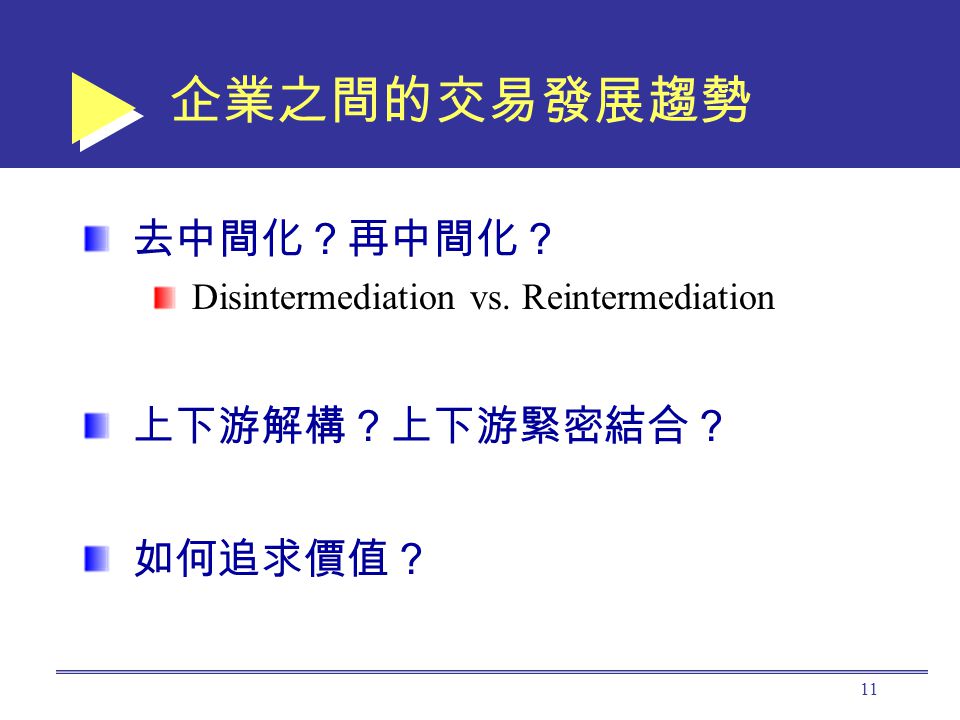 企業之間的交易發展趨勢

去中間化？再中間化？

Disintermediation vs. Reintermediation

上下游解構？上下游緊密結合？

如何追求價值？

11